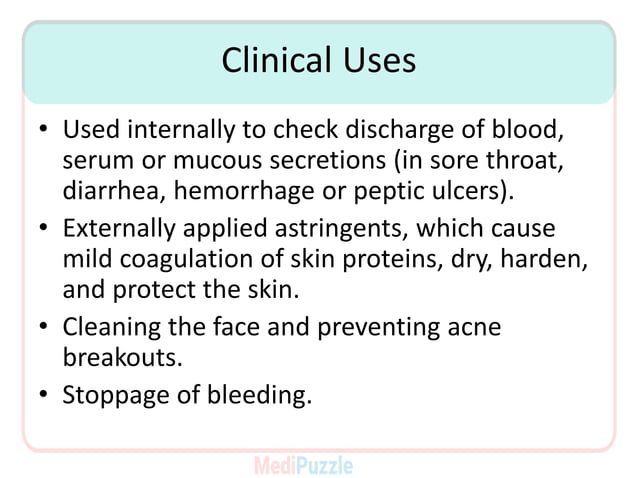 Clinical Uses

• Used internally to check discharge of blood, serum or mucous secretions (in sore throat, diarrhea, hemorrhage or peptic ulcers).

• Externally applied astringents, which cause mild coagulation of skin proteins, dry, harden, and protect the skin.

• Cleaning the face and preventing acne breakouts.

• Stoppage of bleeding.

MediPuzzle